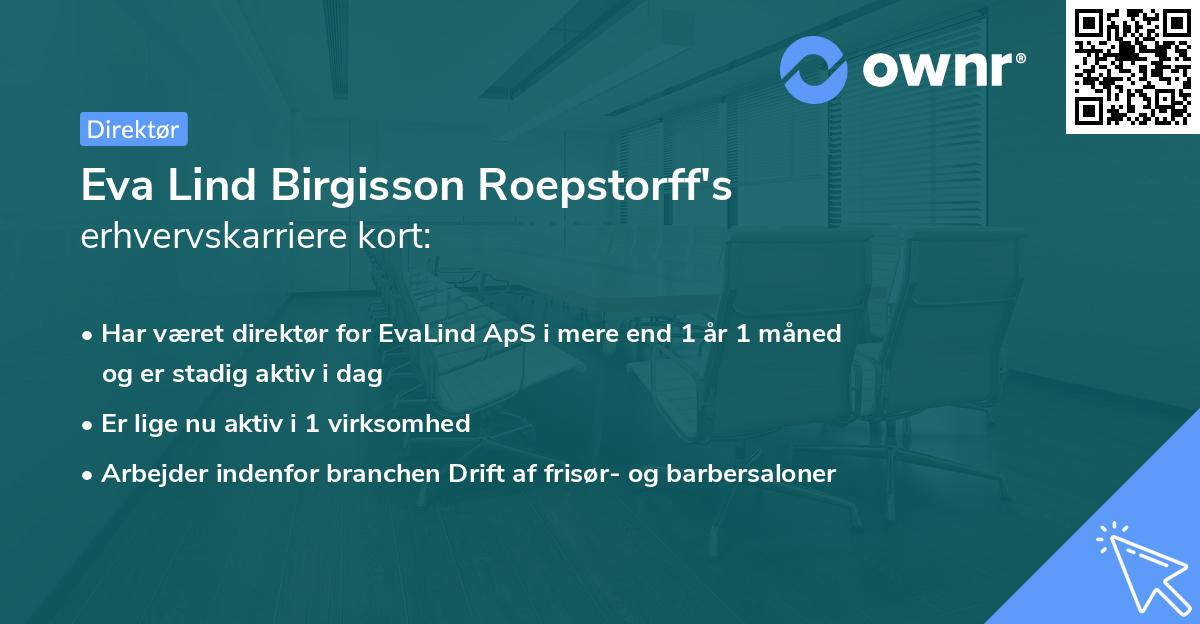 ownr®

Direktør

Eva Lind Birgisson Roepstorff's
erhvervskarriere kort:

• Har været direktør for EvaLind ApS i mere end 1 år 1 måned og er stadig aktiv i dag
• Er lige nu aktiv i 1 virksomhed
• Arbejder indenfor branchen Drift af frisør- og barbersaloner